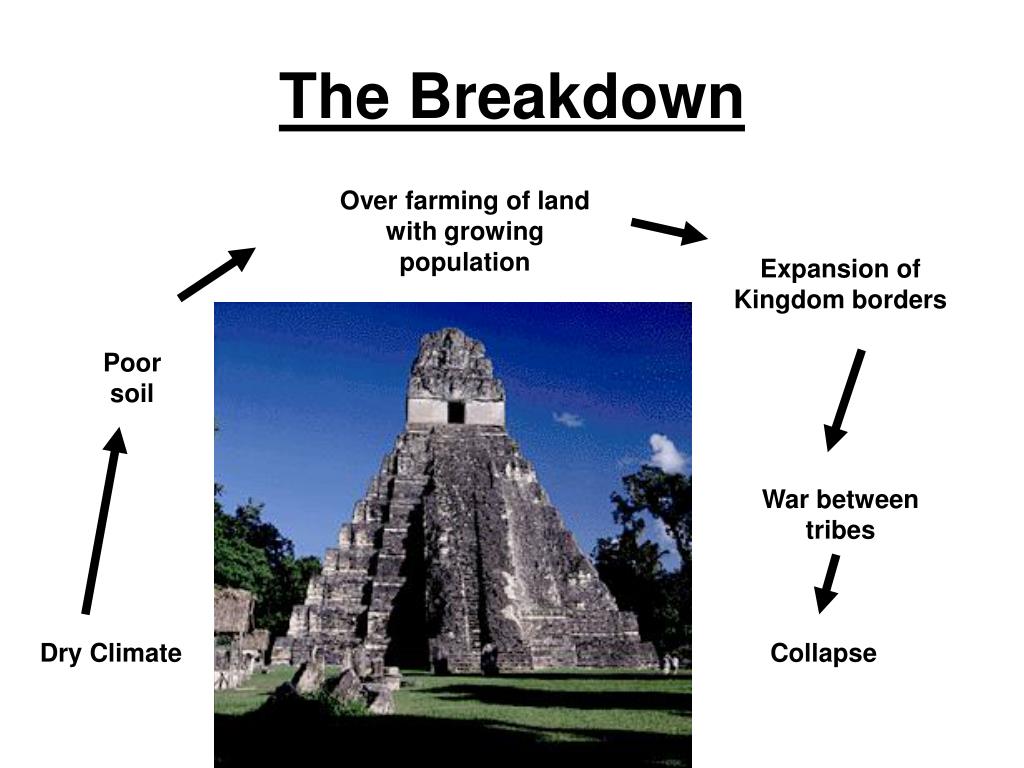 The Breakdown

Dry Climate

Poor soil

Over farming of land with growing population

Expansion of Kingdom borders

War between tribes

Collapse